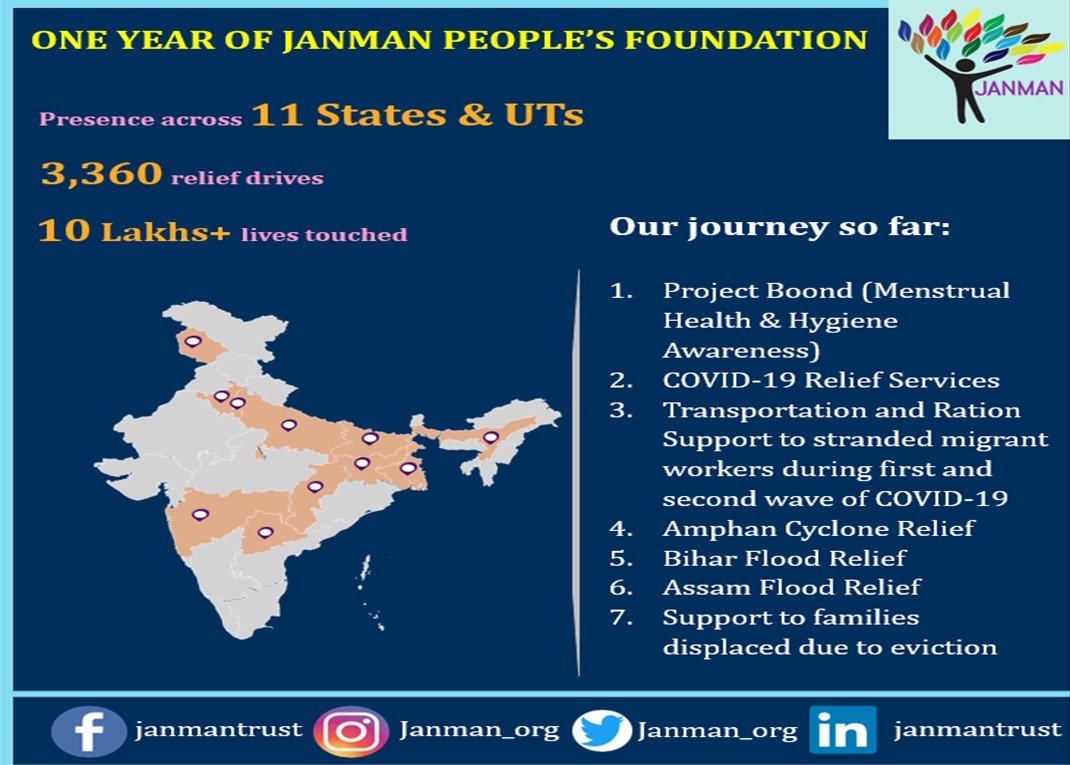 ONE YEAR OF JANMAN PEOPLE'S FOUNDATION

JANMAN

Presence across 11 States & UTs

3,360 relief drives

10 Lakhs+ lives touched

Our journey so far:

1. Project Boond (Menstrual Health & Hygiene Awareness)
2. COVID-19 Relief Services
3. Transportation and Ration Support to stranded migrant workers during first and second wave of COVID-19
4. Amphan Cyclone Relief
5. Bihar Flood Relief
6. Assam Flood Relief
7. Support to families displaced due to eviction

janmantrust Janman_org Janman_org janmantrust